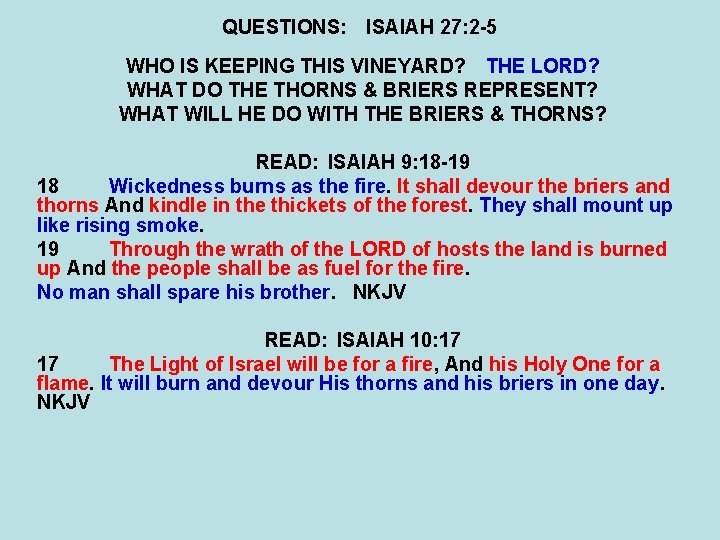 QUESTIONS: ISAIAH 27:2-5

WHO IS KEEPING THIS VINEYARD? THE LORD?
WHAT DO THE THORNS & BRIERS REPRESENT?
WHAT WILL HE DO WITH THE BRIERS & THORNS?

READ: ISAIAH 9:18-19

18 Wickedness burns as the fire. It shall devour the briers and thorns And kindle in the thickets of the forest. They shall mount up like rising smoke.

19 Through the wrath of the LORD of hosts the land is burned up And the people shall be as fuel for the fire.

No man shall spare his brother. NKJV

READ: ISAIAH 10:17

17 The Light of Israel will be for a fire, And his Holy One for a flame. It will burn and devour His thorns and his briers in one day. NKJV